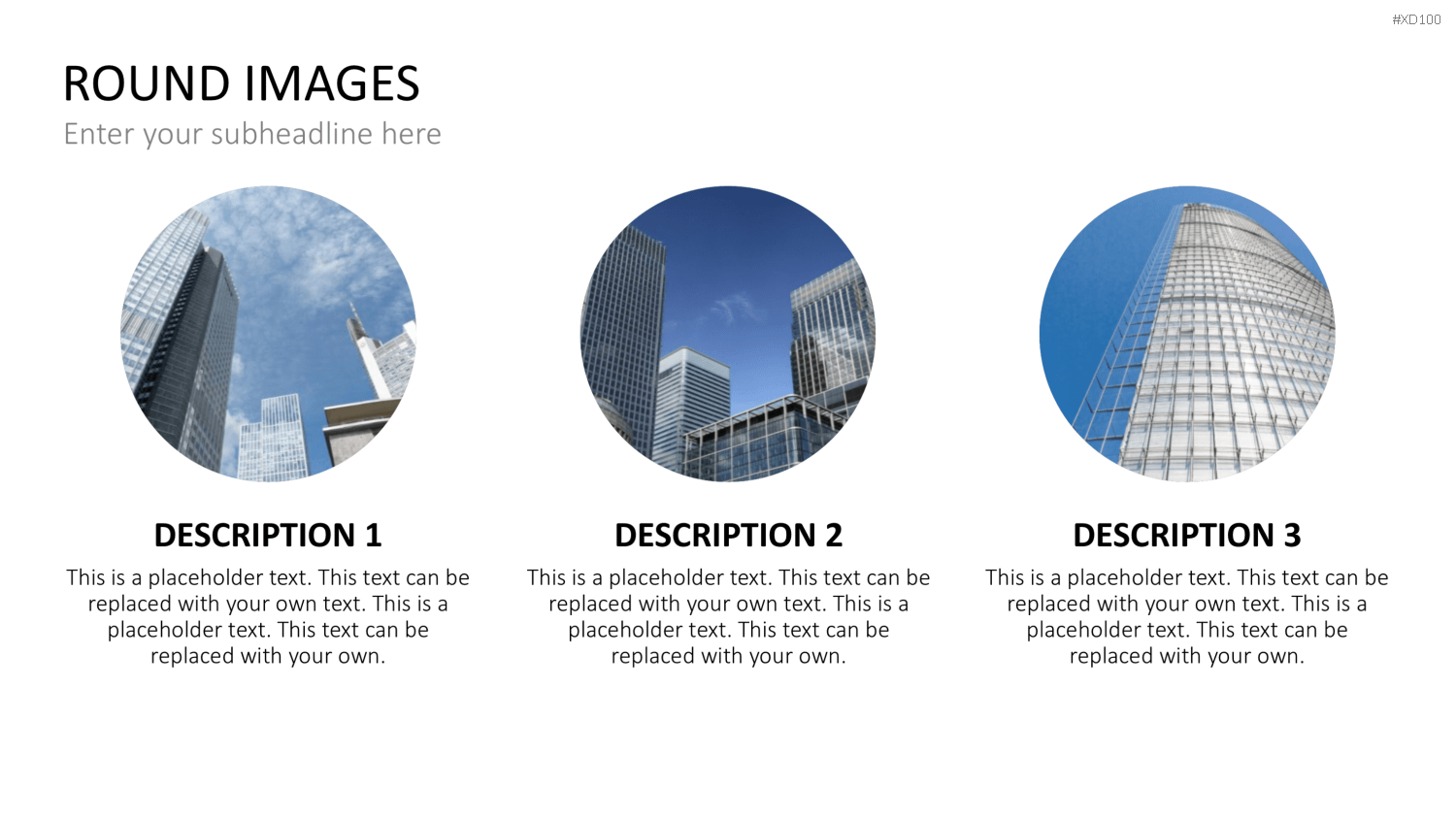 #XD100

ROUND IMAGES

Enter your subheadline here

DESCRIPTION 1

This is a placeholder text. This text can be replaced with your own text. This is a placeholder text. This text can be replaced with your own.

DESCRIPTION 2

This is a placeholder text. This text can be replaced with your own text. This is a placeholder text. This text can be replaced with your own.

DESCRIPTION 3

This is a placeholder text. This text can be replaced with your own text. This is a placeholder text. This text can be replaced with your own.